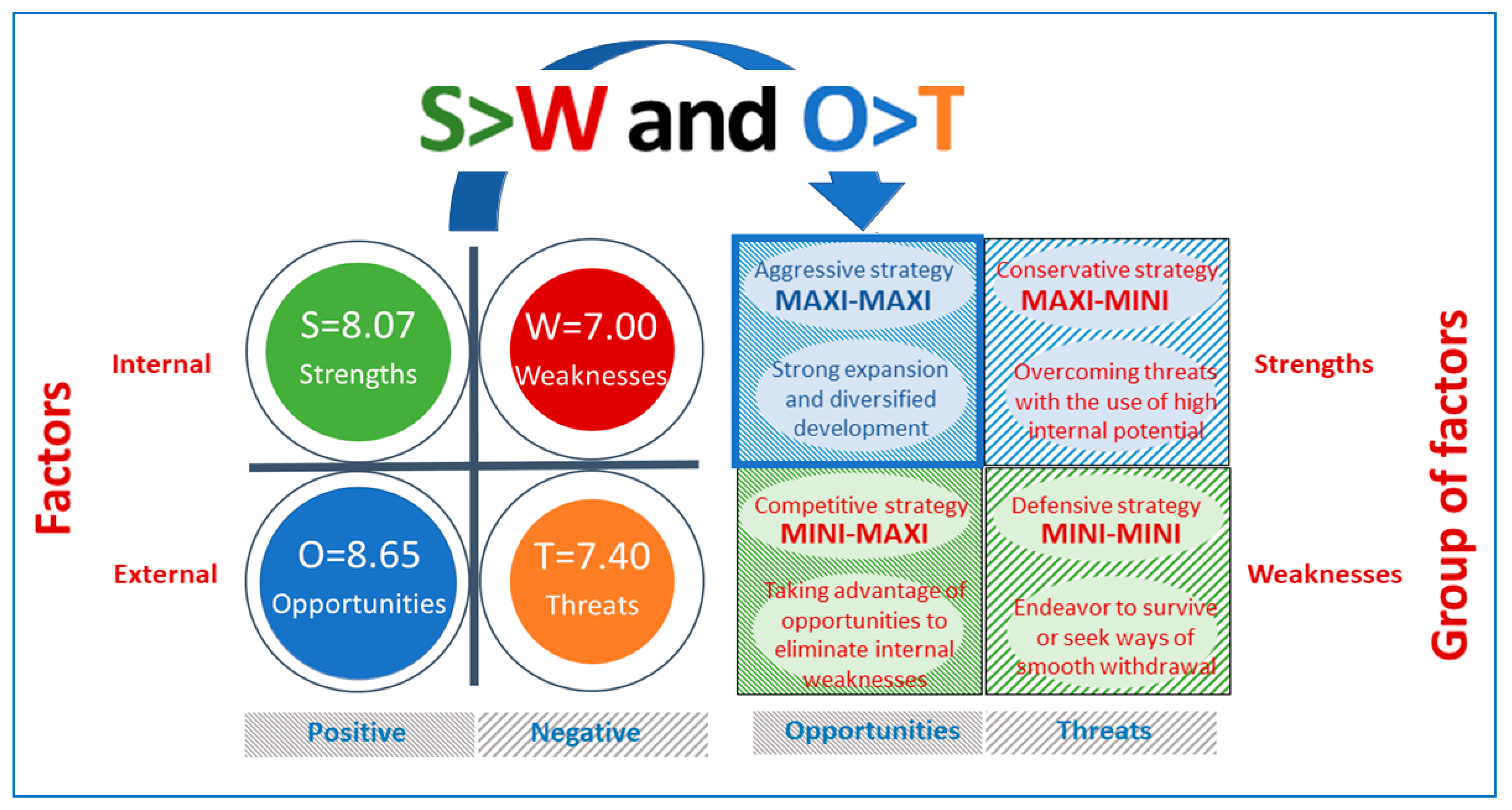 S>W and O>T

Factors

Internal

External

S=8.07
Strengths

W=7.00
Weaknesses

O=8.65
Opportunities

T=7.40
Threats

Positive

Negative

Aggressive strategy
MAXI-MAXI
Strong expansion and diversified development

Conservative strategy
MAXI-MINI
Overcoming threats with the use of high internal potential

Competitive strategy
MINI-MAXI
Taking advantage of opportunities to eliminate internal weaknesses

Defensive strategy
MINI-MINI
Endeavor to survive or seek ways of smooth withdrawal

Opportunities

Threats

Strengths

Weaknesses

Group of factors